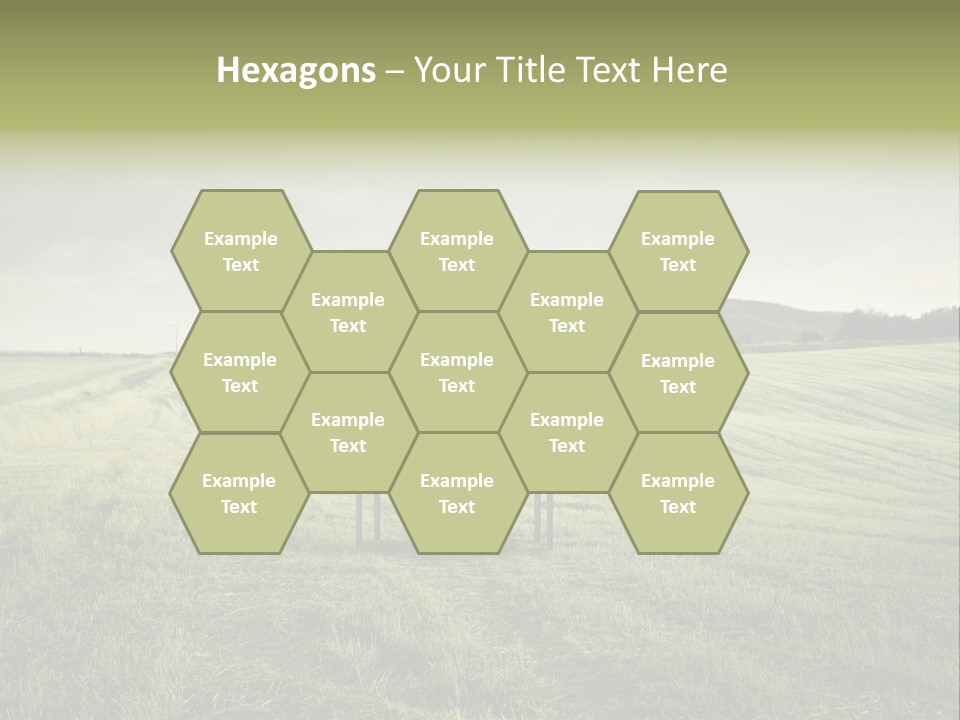 Hexagons – Your Title Text Here

Example Text

Example Text

Example Text

Example Text

Example Text

Example Text

Example Text

Example Text

Example Text

Example Text

Example Text

Example Text

Example Text